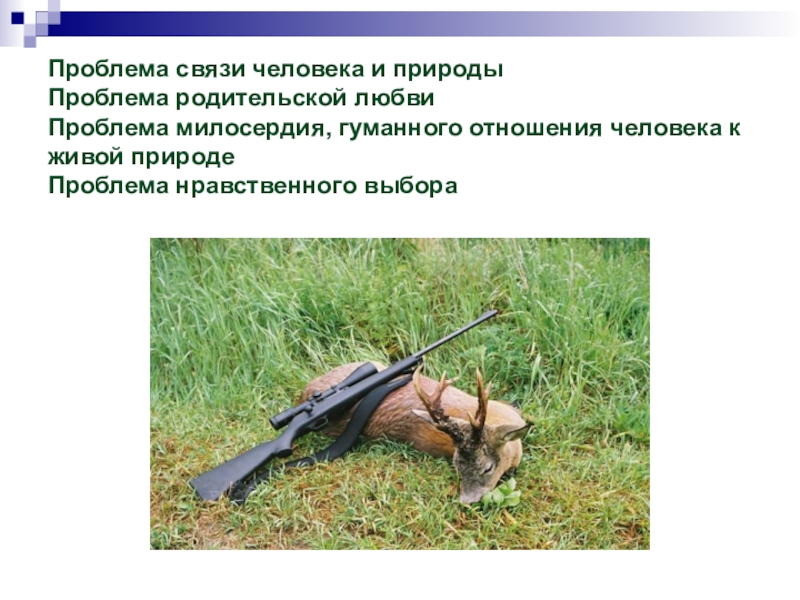 Проблема связи человека и природы
Проблема родительской любви
Проблема милосердия, гуманного отношения человека к живой природе
Проблема нравственного выбора